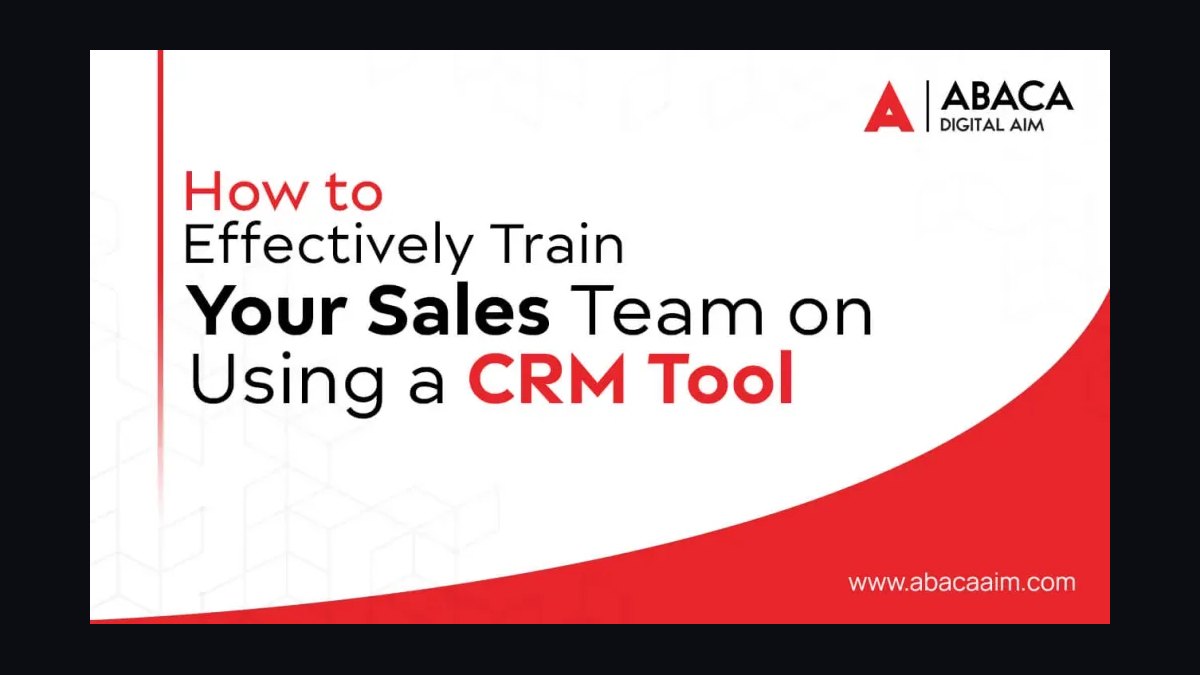 ABACA
DIGITAL AIM

How to
Effectively Train
Your Sales Team on
Using a CRM Tool

www.abacaaim.com